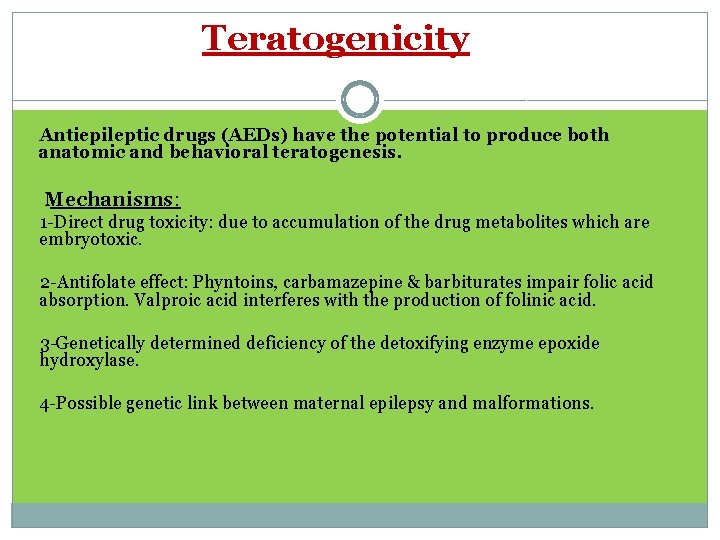 Teratogenicity

Antiepileptic drugs (AEDs) have the potential to produce both anatomic and behavioral teratogenesis.

Mechanisms:

1-Direct drug toxicity: due to accumulation of the drug metabolites which are embryotoxic.

2-Antifolate effect: Phyntoins, carbamazepine & barbiturates impair folic acid absorption. Valproic acid interferes with the production of folinic acid.

3-Genetically determined deficiency of the detoxifying enzyme epoxide hydroxylase.

4-Possible genetic link between maternal epilepsy and malformations.